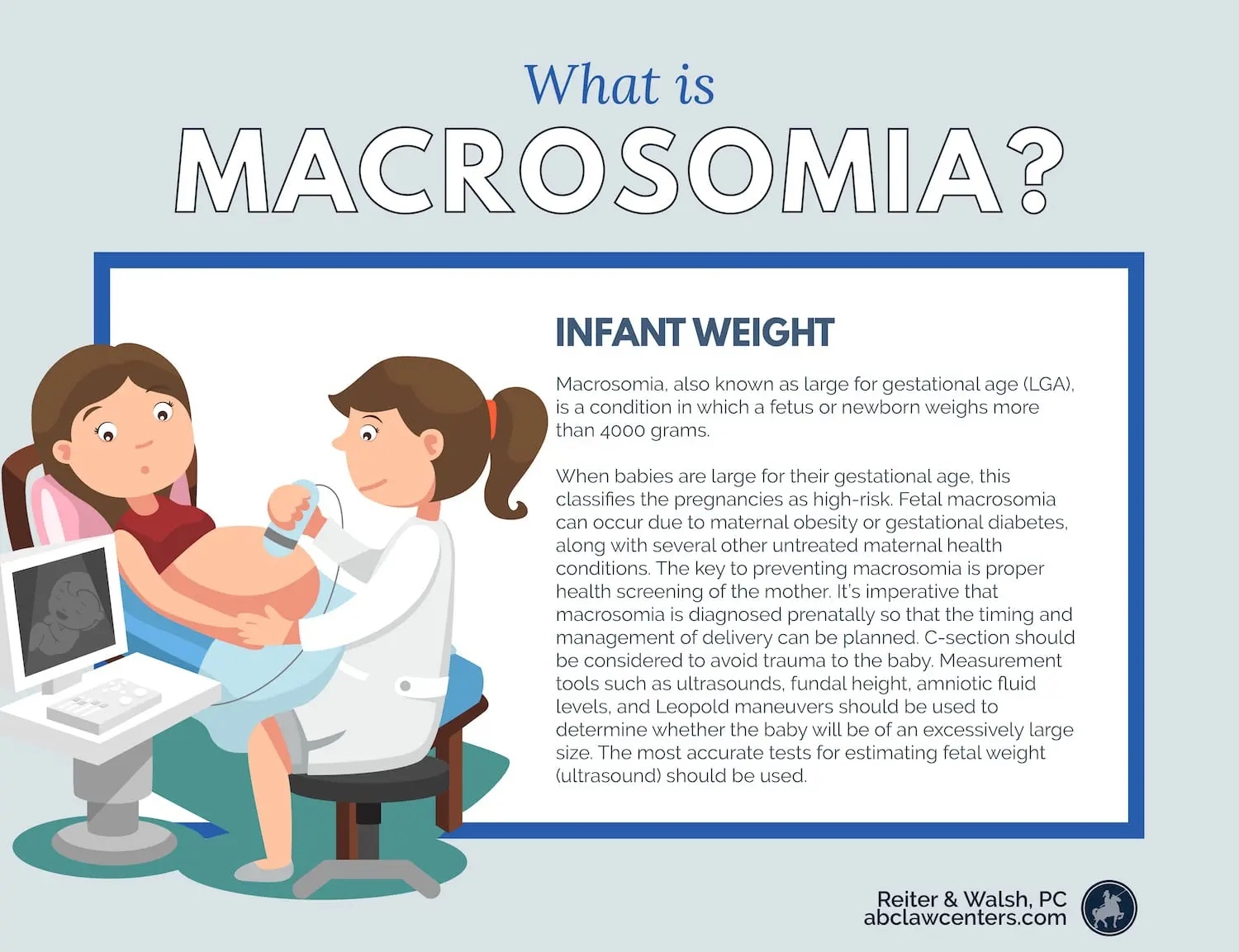 What is
MACROSOMIA?

INFANT WEIGHT

Macrosomia, also known as large for gestational age (LGA), is a condition in which a fetus or newborn weighs more than 4000 grams.

When babies are large for their gestational age, this classifies the pregnancies as high-risk. Fetal macrosomia can occur due to maternal obesity or gestational diabetes, along with several other untreated maternal health conditions. The key to preventing macrosomia is proper health screening of the mother. It's imperative that macrosomia is diagnosed prenatally so that the timing and management of delivery can be planned. C-section should be considered to avoid trauma to the baby. Measurement tools such as ultrasounds, fundal height, amniotic fluid levels, and Leopold maneuvers should be used to determine whether the baby will be of an excessively large size. The most accurate tests for estimating fetal weight (ultrasound) should be used.

Reiter & Walsh, PC
abclawcenters.com